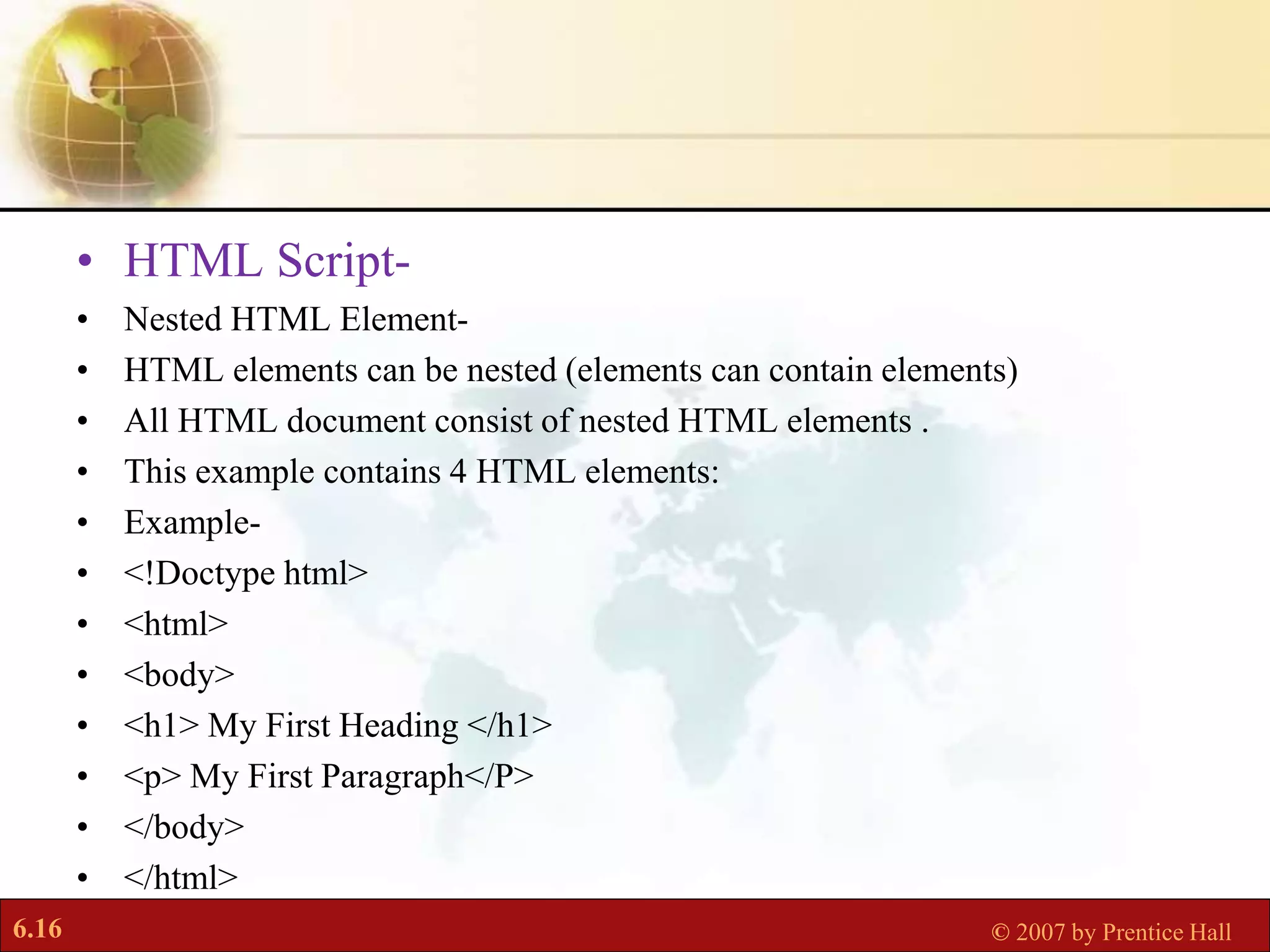 • HTML Script-
• Nested HTML Element-
• HTML elements can be nested (elements can contain elements)
• All HTML document consist of nested HTML elements .
• This example contains 4 HTML elements:
• Example-
• <!Doctype html>
• <html>
• <body>
• <h1> My First Heading </h1>
• <p> My First Paragraph</P>
• </body>
• </html>

6.16

© 2007 by Prentice Hall